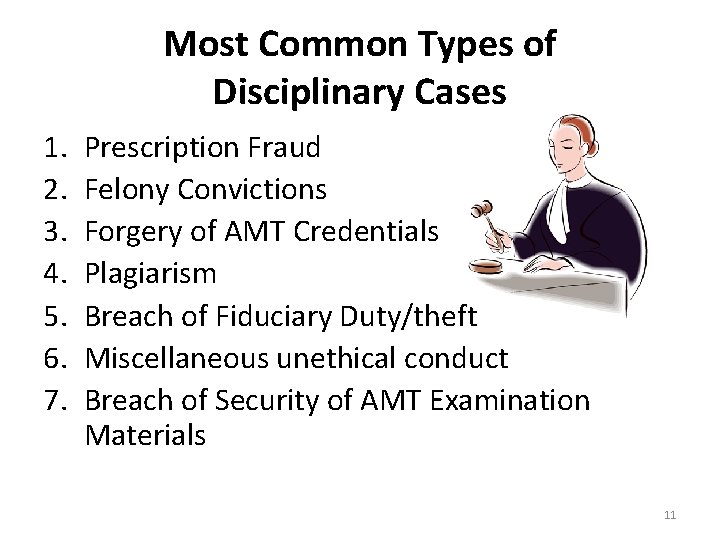 Most Common Types of Disciplinary Cases

1. Prescription Fraud
2. Felony Convictions
3. Forgery of AMT Credentials
4. Plagiarism
5. Breach of Fiduciary Duty/theft
6. Miscellaneous unethical conduct
7. Breach of Security of AMT Examination Materials

11